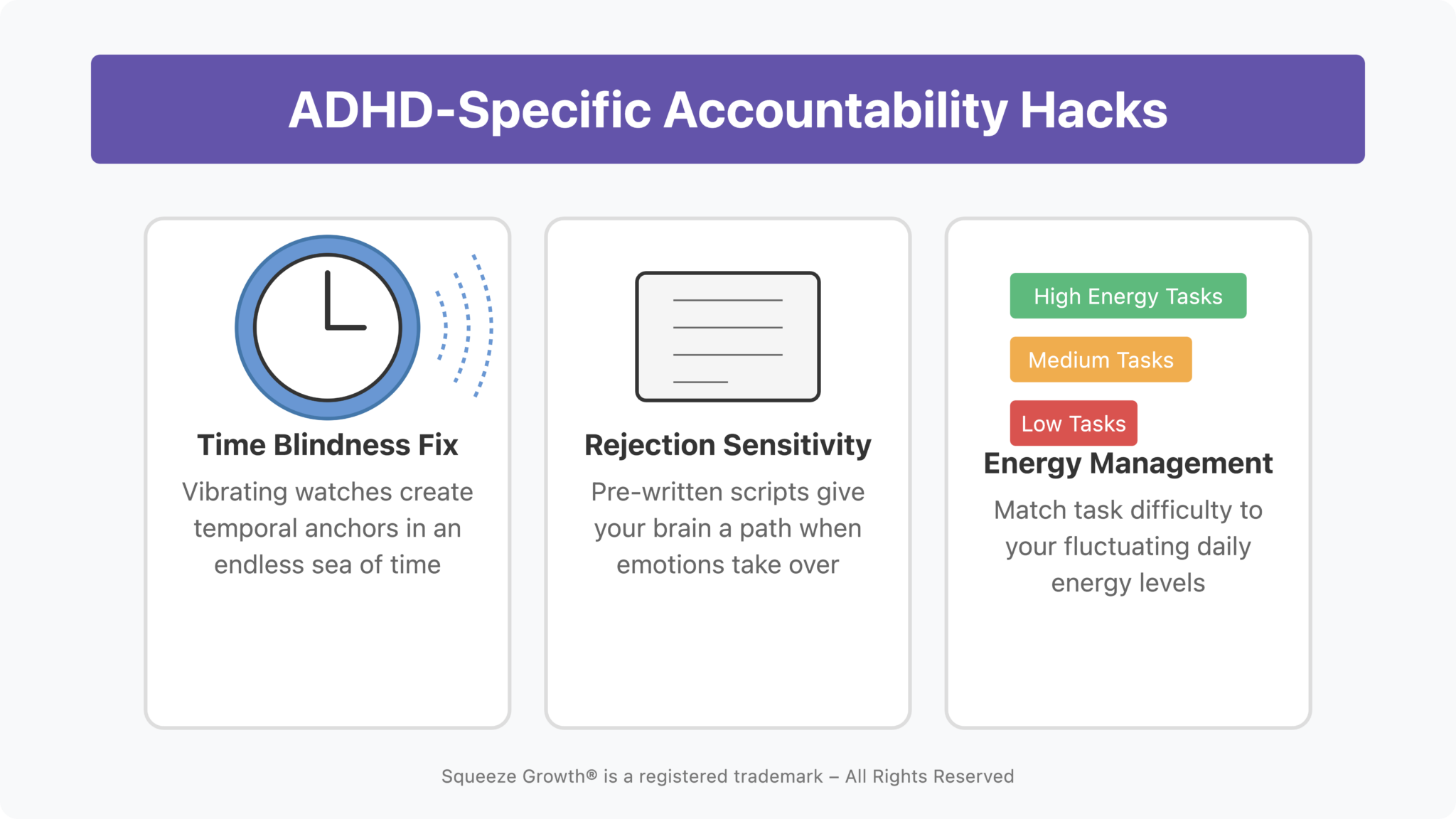 ADHD-Specific Accountability Hacks

Time Blindness Fix

Vibrating watches create temporal anchors in an endless sea of time

Rejection Sensitivity

Pre-written scripts give your brain a path when emotions take over

High Energy Tasks

Medium Tasks

Low Tasks

Energy Management

Match task difficulty to your fluctuating daily energy levels

Squeeze Growth® is a registered trademark – All Rights Reserved